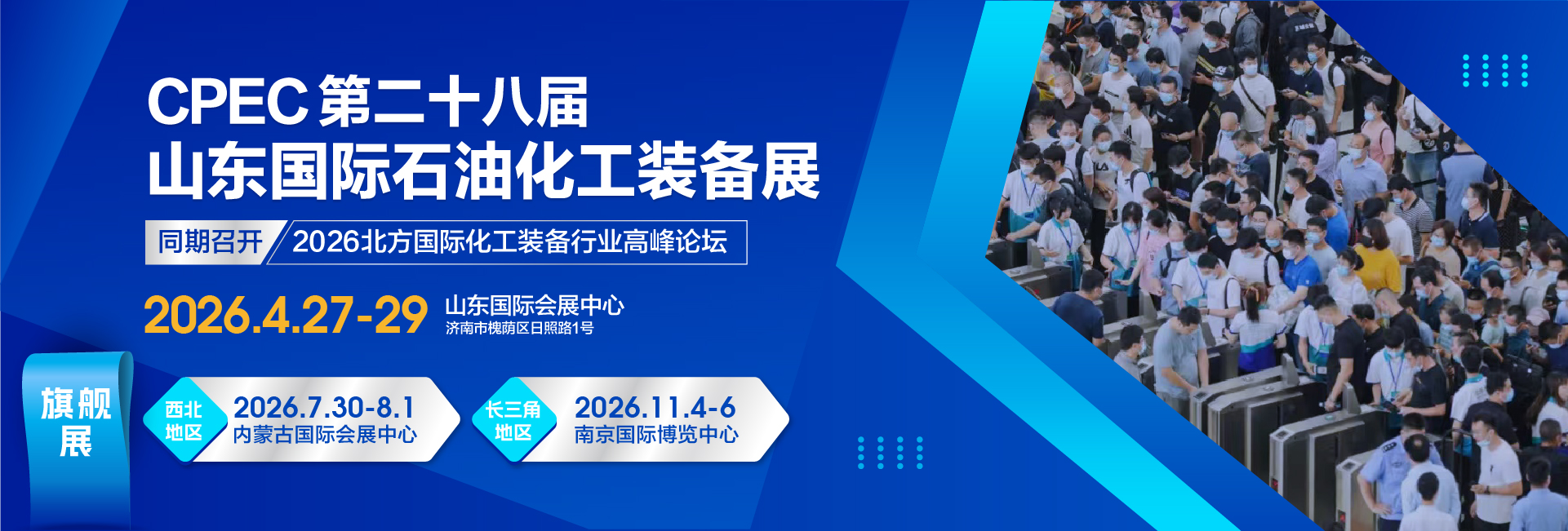 CPEC 第二十八届
山东国际石油化工装备展

同期召开 2026北方国际化工装备行业高峰论坛

2026.4.27-29 山东国际会展中心
济南市槐荫区日照路1号

旗舰展

西北地区 2026.7.30-8.1
内蒙古国际会展中心

长三角地区 2026.11.4-6
南京国际博览中心